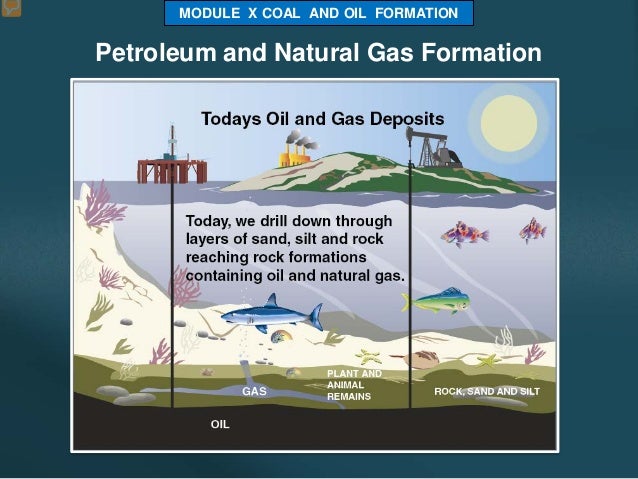 MODULE X COAL AND OIL FORMATION

Petroleum and Natural Gas Formation

Todays Oil and Gas Deposits

Today, we drill down through layers of sand, silt and rock reaching rock formations containing oil and natural gas.

GAS

PLANT AND ANIMAL REMAINS

ROCK, SAND AND SILT

OIL